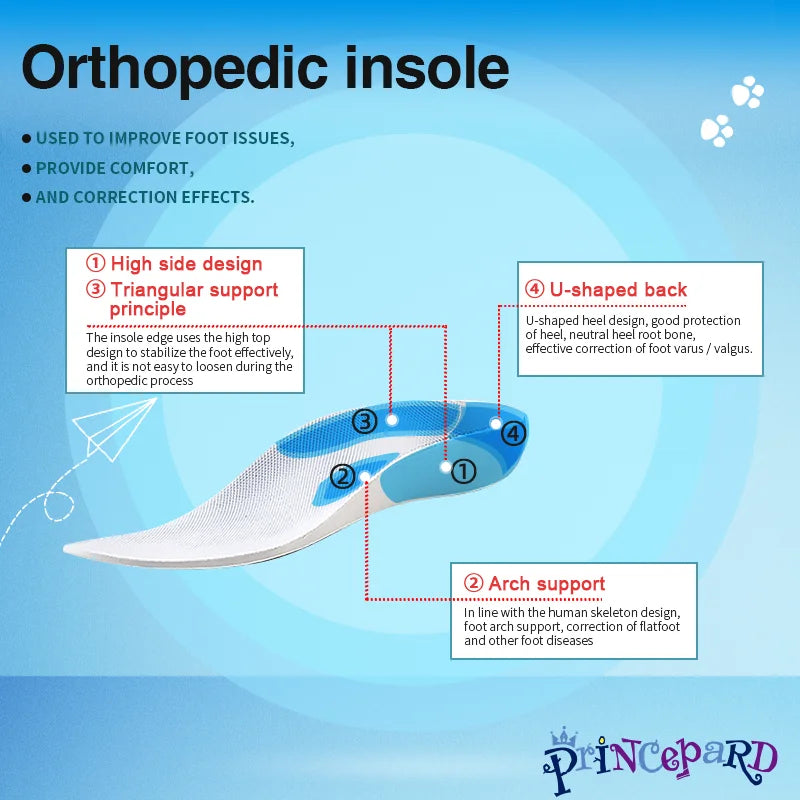 Orthopedic insole

● USED TO IMPROVE FOOT ISSUES,
● PROVIDE COMFORT,
● AND CORRECTION EFFECTS.

① High side design
③ Triangular support principle

The insole edge uses the high top design to stabilize the foot effectively, and it is not easy to loosen during the orthopedic process

④ U-shaped back

U-shaped heel design, good protection of heel, neutral heel root bone, effective correction of foot varus / valgus.

③ ④ ② ①

② Arch support

In line with the human skeleton design, foot arch support, correction of flatfoot and other foot diseases

PRINCEPARD